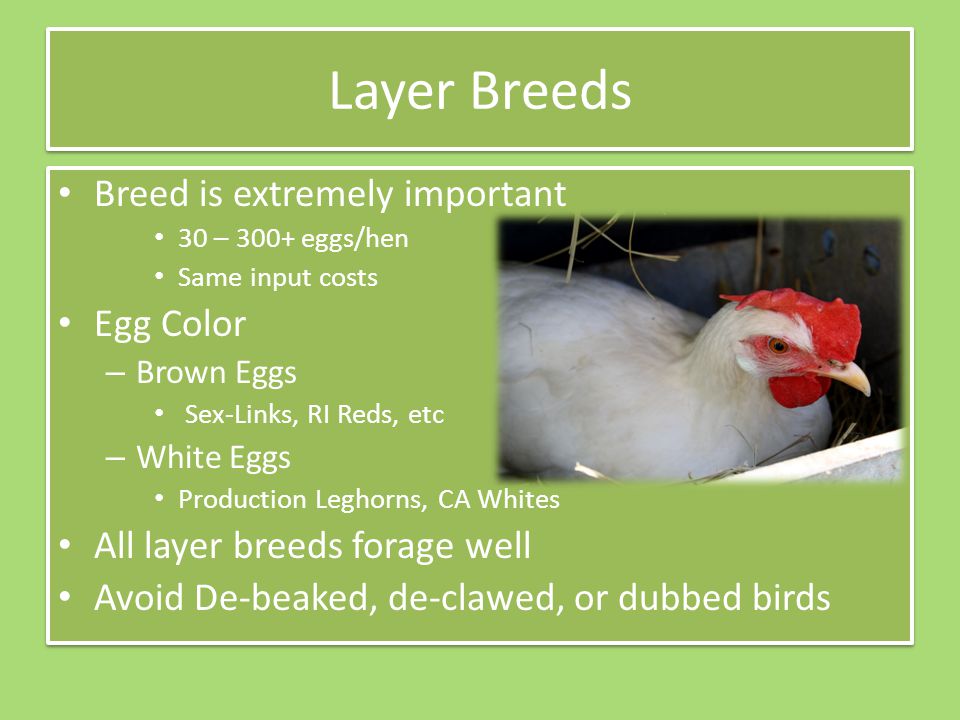 Layer Breeds

• Breed is extremely important
  • 30 – 300+ eggs/hen
  • Same input costs
• Egg Color
  – Brown Eggs
    • Sex-Links, RI Reds, etc
  – White Eggs
    • Production Leghorns, CA Whites
• All layer breeds forage well
• Avoid De-beaked, de-clawed, or dubbed birds